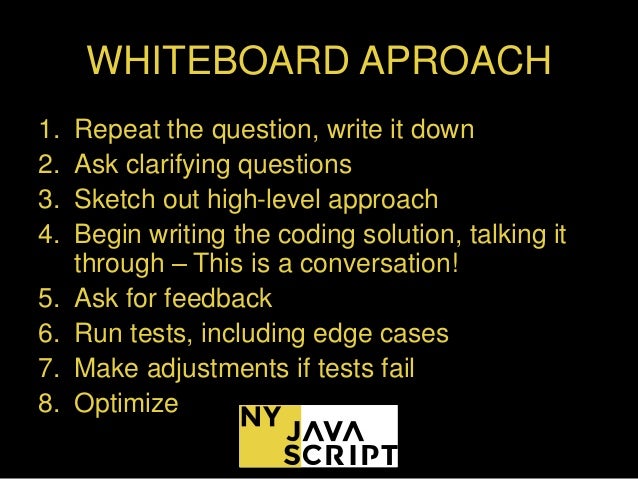 WHITEBOARD APROACH

1. Repeat the question, write it down
2. Ask clarifying questions
3. Sketch out high-level approach
4. Begin writing the coding solution, talking it through – This is a conversation!
5. Ask for feedback
6. Run tests, including edge cases
7. Make adjustments if tests fail
8. Optimize

NY JAVA SCRIPT